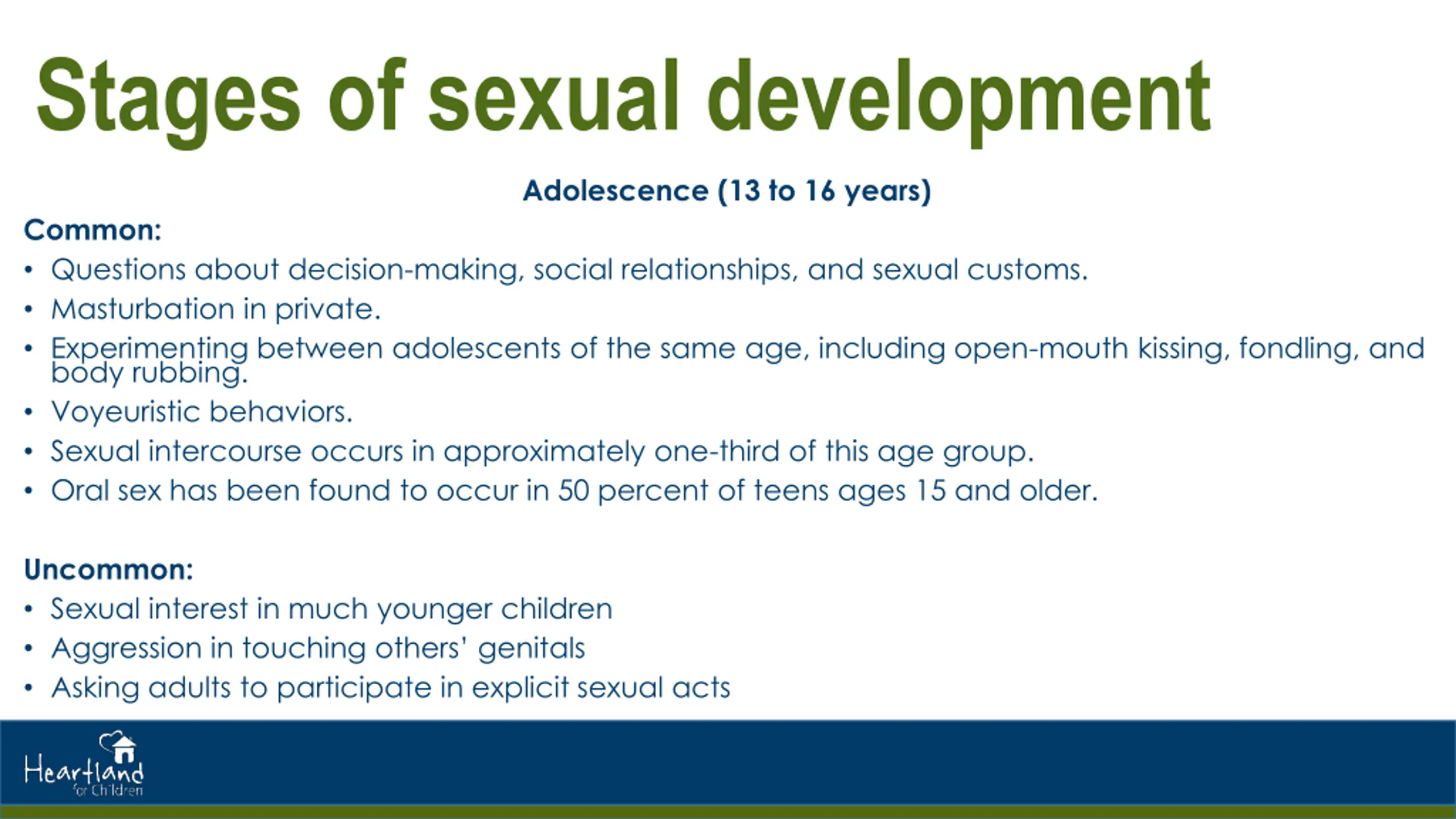 Stages of sexual development

Adolescence (13 to 16 years)

Common:
• Questions about decision-making, social relationships, and sexual customs.
• Masturbation in private.
• Experimenting between adolescents of the same age, including open-mouth kissing, fondling, and body rubbing.
• Voyeuristic behaviors.
• Sexual intercourse occurs in approximately one-third of this age group.
• Oral sex has been found to occur in 50 percent of teens ages 15 and older.

Uncommon:
• Sexual interest in much younger children
• Aggression in touching others' genitals
• Asking adults to participate in explicit sexual acts

Heartland for Children